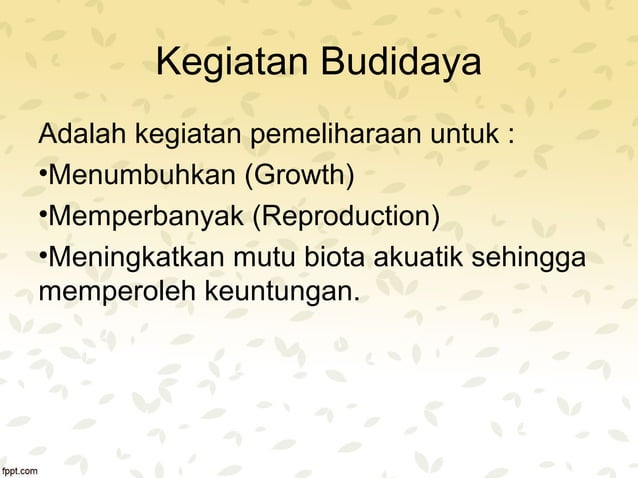 Kegiatan Budidaya

Adalah kegiatan pemeliharaan untuk :

•Menumbuhkan (Growth)

•Memperbanyak (Reproduction)

•Meningkatkan mutu biota akuatik sehingga memperoleh keuntungan.

fppt.com